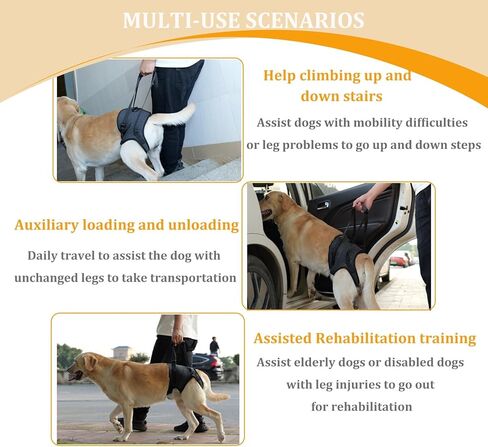 MULTI-USE SCENARIOS

Help climbing up and down stairs

Assist dogs with mobility difficulties or leg problems to go up and down steps

Auxiliary loading and unloading

Daily travel to assist the dog with unchanged legs to take transportation

Assisted Rehabilitation training

Assist elderly dogs or disabled dogs with leg injuries to go out for rehabilitation